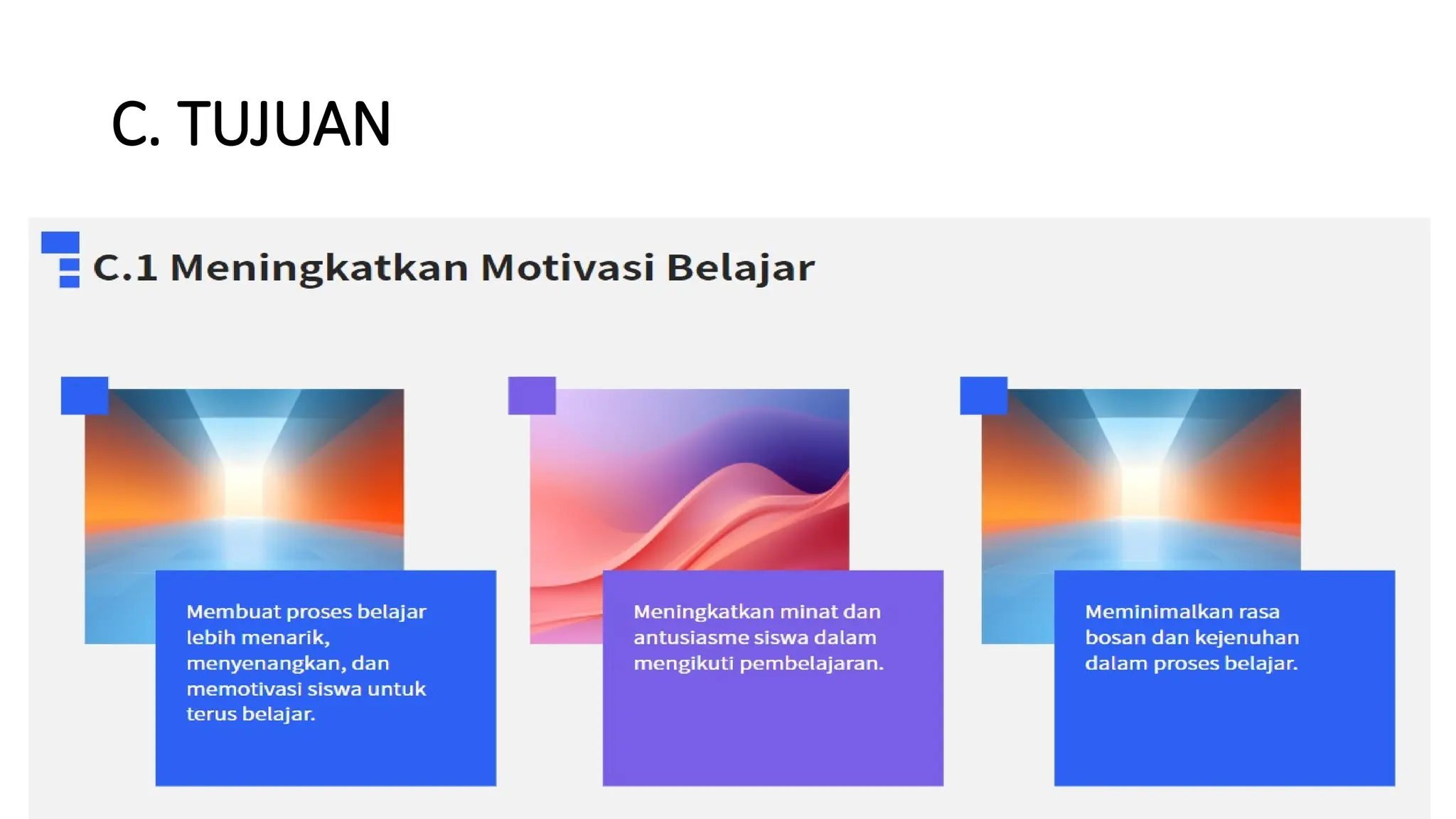 C. TUJUAN

C.1 Meningkatkan Motivasi Belajar

Membuat proses belajar lebih menarik, menyenangkan, dan memotivasi siswa untuk terus belajar.

Meningkatkan minat dan antusiasme siswa dalam mengikuti pembelajaran.

Meminimalkan rasa bosan dan kejenuhan dalam proses belajar.